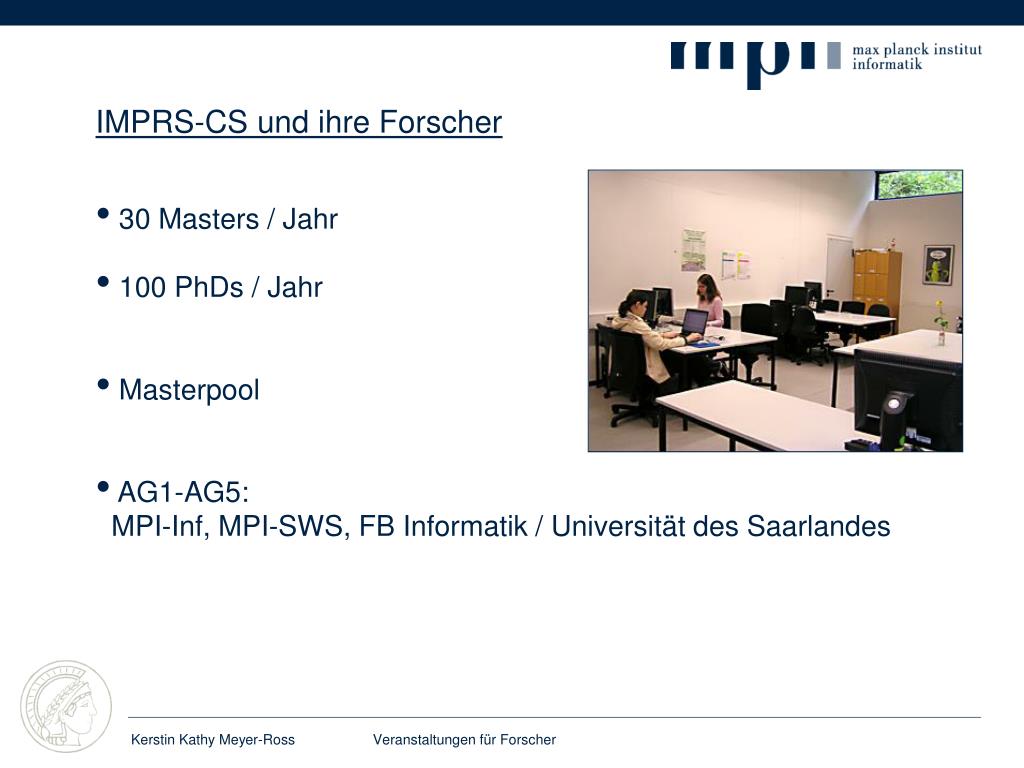 mpi max planck institut informatik

IMPRS-CS und ihre Forscher

• 30 Masters / Jahr

• 100 PhDs / Jahr

• Masterpool

• AG1-AG5:
MPI-Inf, MPI-SWS, FB Informatik / Universität des Saarlandes

Kerstin Kathy Meyer-Ross Veranstaltungen für Forscher